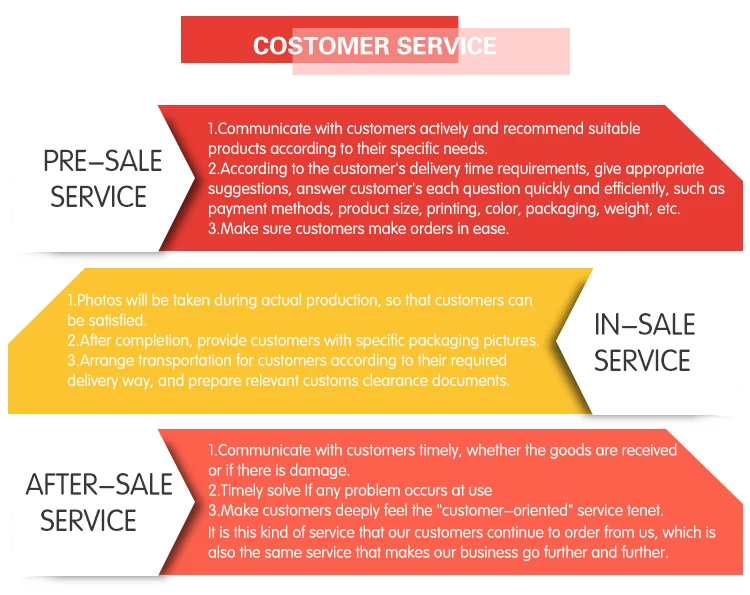 COSTOMER SERVICE

PRE–SALE SERVICE

1.Communicate with customers actively and recommend suitable products according to their specific needs.
2.According to the customer's delivery time requirements, give appropriate suggestions, answer customer's each question quickly and efficiently, such as payment methods, product size, printing, color, packaging, weight, etc.
3.Make sure customers make orders in ease.

1.Photos will be taken during actual production, so that customers can be satisfied.
2.After completion, provide customers with specific packaging pictures.
3.Arrange transportation for customers according to their required delivery way, and prepare relevant customs clearance documents.

IN–SALE SERVICE

AFTER–SALE SERVICE

1.Communicate with customers timely, whether the goods are received or if there is damage.
2.Timely solve If any problem occurs at use
3.Make customers deeply feel the "customer–oriented" service tenet.
It is this kind of service that our customers continue to order from us, which is also the same service that makes our business go further and further.